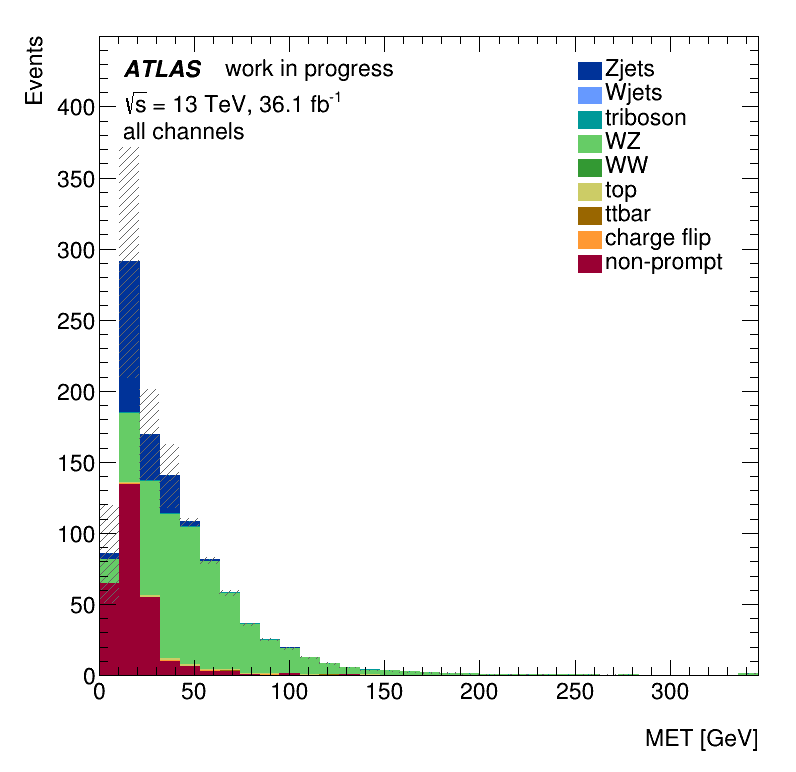 Events

ATLAS work in progress
$\sqrt{s}$ = 13 TeV, 36.1 fb$^{-1}$
all channels

Zjets
Wjets
triboson
WZ
WW
top
ttbar
charge flip
non-prompt

400
350
300
250
200
150
100
50
0

0
50
100
150
200
250
300

MET [GeV]